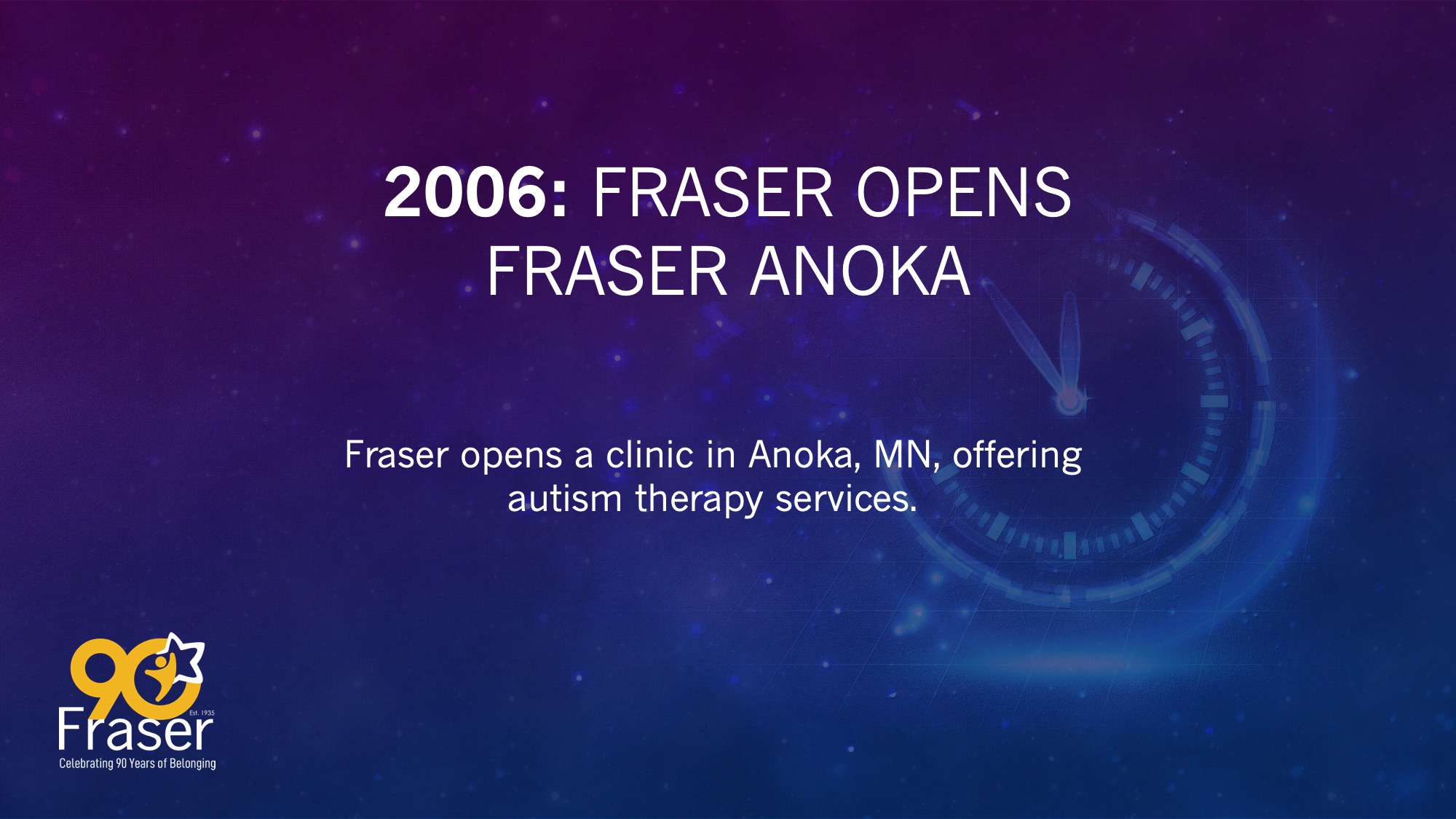 2006: FRASER OPENS FRASER ANOKA

Fraser opens a clinic in Anoka, MN, offering autism therapy services.

90
Est. 1935
Fraser
Celebrating 90 Years of Belonging